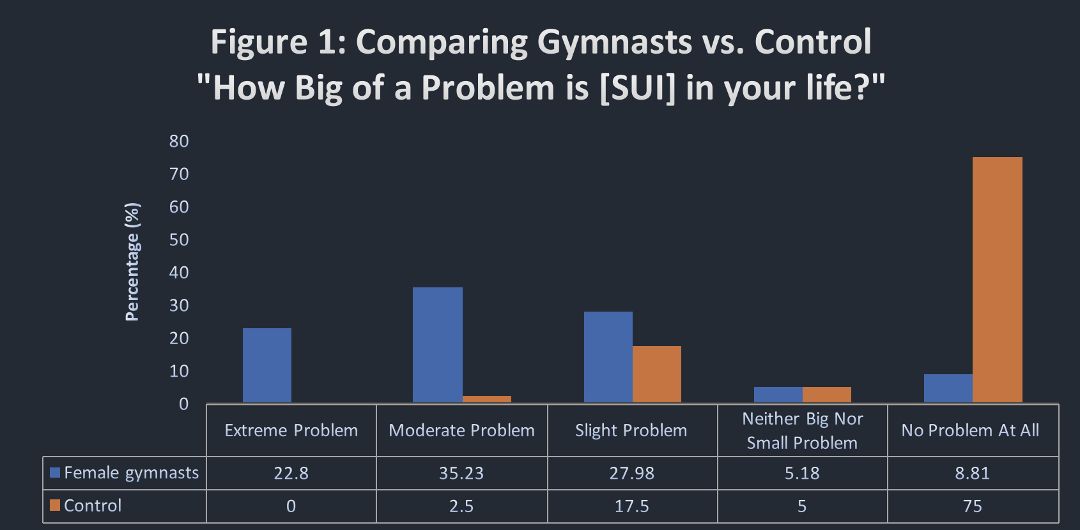 Figure 1: Comparing Gymnasts vs. Control
"How Big of a Problem is [SUI] in your life?"

Percentage (%)

80
70
60
50
40
30
20
10
0

| | Extreme Problem | Moderate Problem | Slight Problem | Neither Big Nor Small Problem | No Problem At All |
|---|---|---|---|---|---|
| Female gymnasts | 22.8 | 35.23 | 27.98 | 5.18 | 8.81 |
| Control | 0 | 2.5 | 17.5 | 5 | 75 |